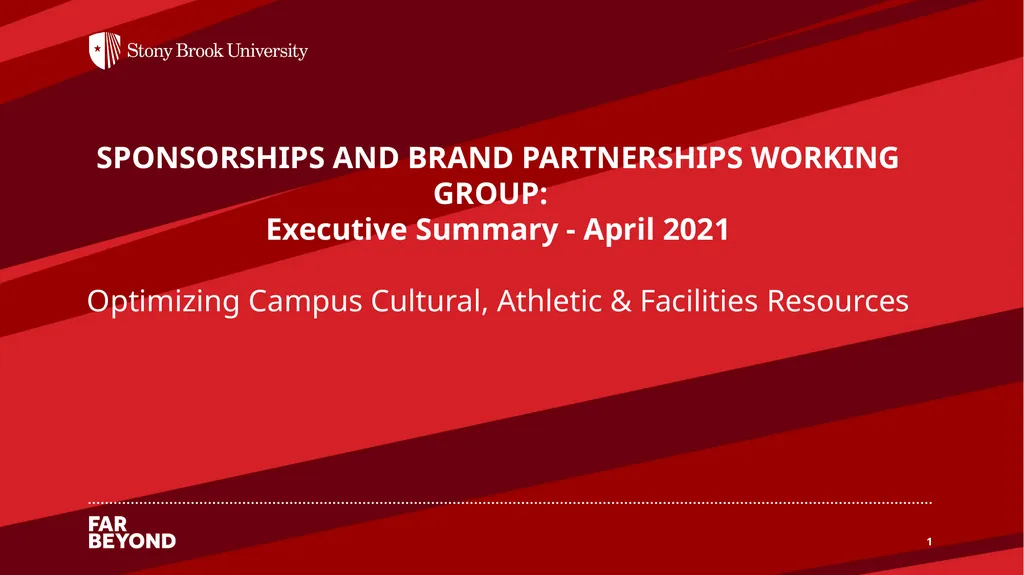 Stony Brook University

SPONSORSHIPS AND BRAND PARTNERSHIPS WORKING GROUP:
Executive Summary - April 2021

Optimizing Campus Cultural, Athletic & Facilities Resources

FAR
BEYOND

1